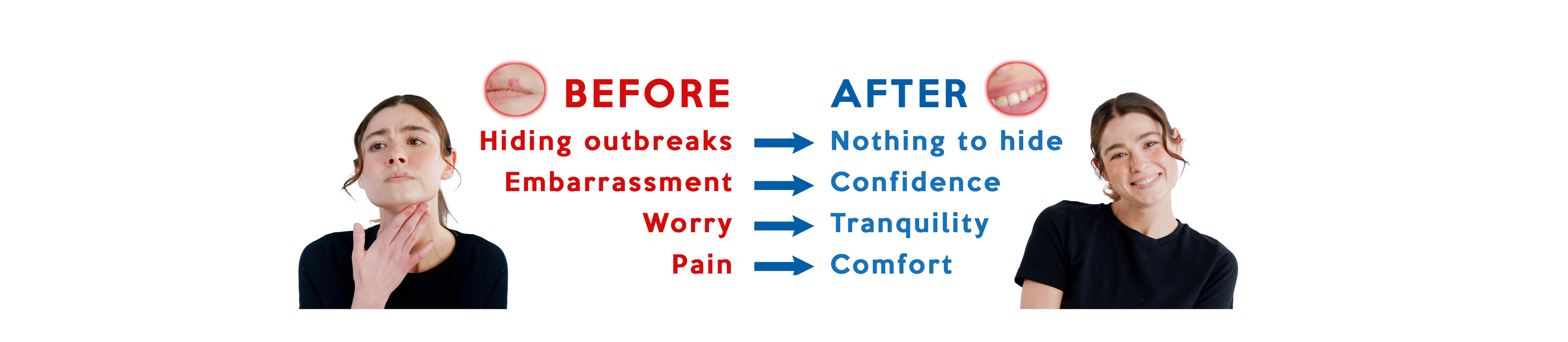 BEFORE

Hiding outbreaks
Embarrassment
Worry
Pain

AFTER

Nothing to hide
Confidence
Tranquility
Comfort